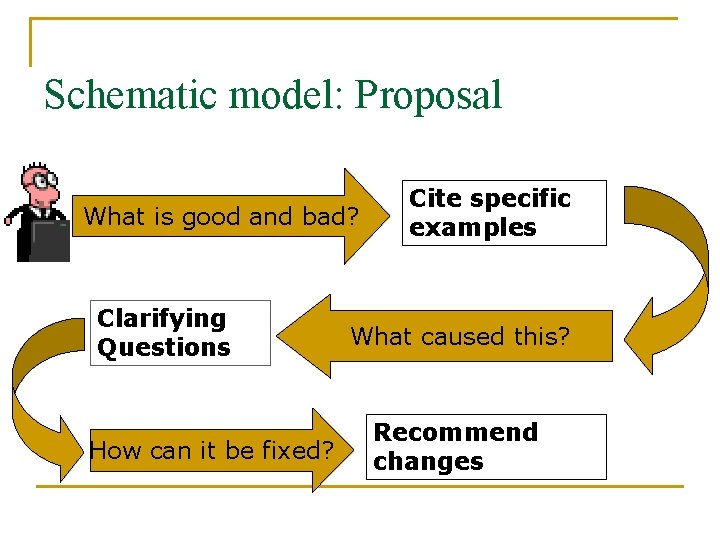 Schematic model: Proposal

What is good and bad?

Cite specific examples

What caused this?

Clarifying Questions

How can it be fixed?

Recommend changes